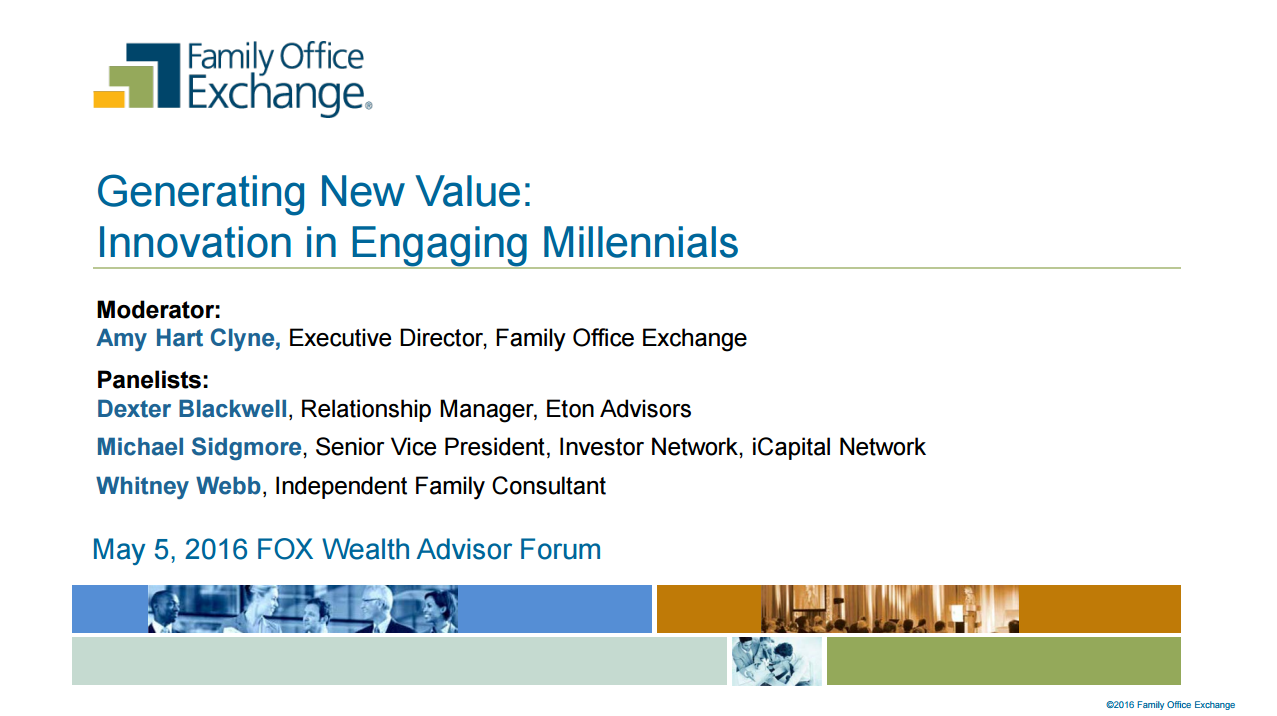 Family Office Exchange®

Generating New Value:
Innovation in Engaging Millennials

Moderator:
Amy Hart Clyne, Executive Director, Family Office Exchange

Panelists:
Dexter Blackwell, Relationship Manager, Eton Advisors

Michael Sidgmore, Senior Vice President, Investor Network, iCapital Network

Whitney Webb, Independent Family Consultant

May 5, 2016 FOX Wealth Advisor Forum

©2016 Family Office Exchange